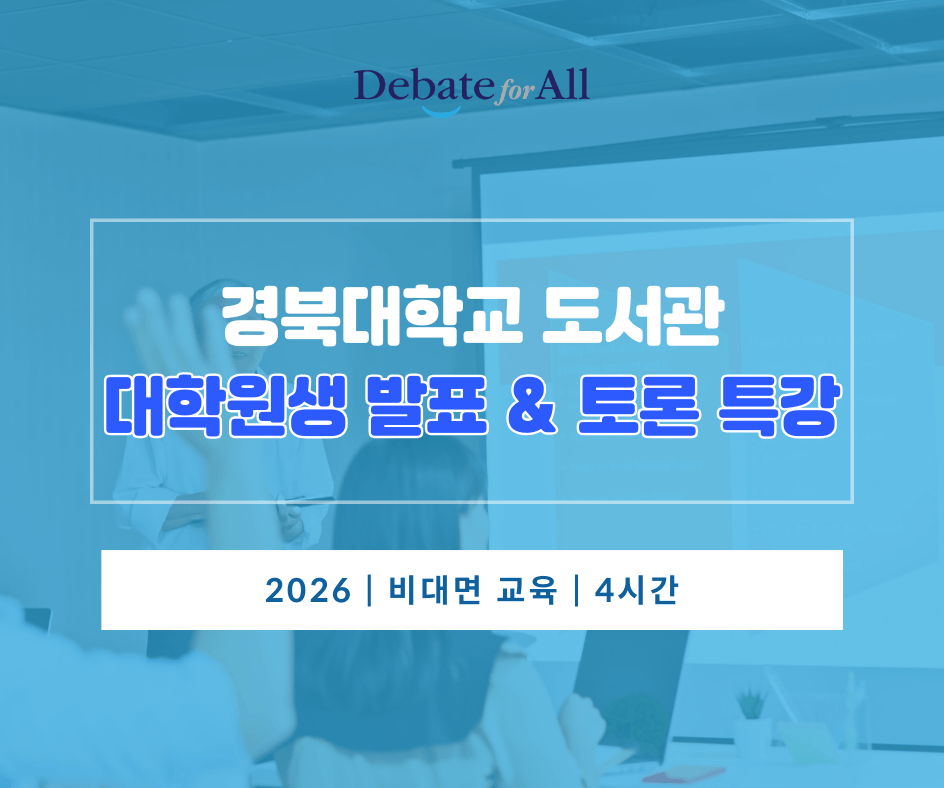 Debate for All

경북대학교 도서관
대학원생 발표 & 토론 특강

2026 | 비대면 교육 | 4시간